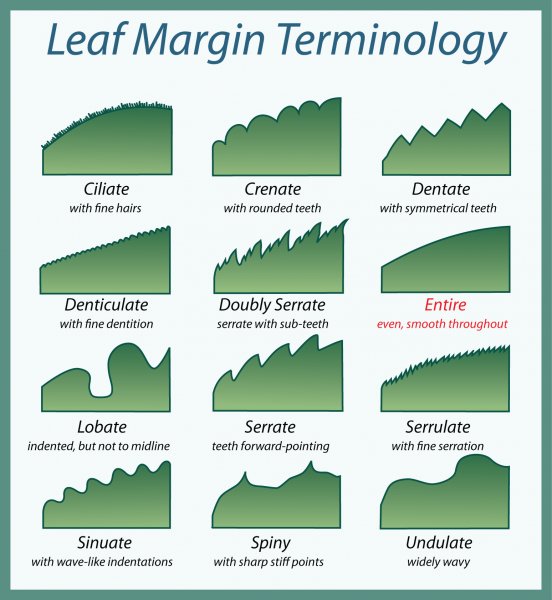 Leaf Margin Terminology

Ciliate
with fine hairs

Crenate
with rounded teeth

Dentate
with symmetrical teeth

Denticulate
with fine dentition

Doubly Serrate
serrate with sub-teeth

Entire
even, smooth throughout

Lobate
indented, but not to midline

Serrate
teeth forward-pointing

Serrulate
with fine serration

Sinuate
with wave-like indentations

Spiny
with sharp stiff points

Undulate
widely wavy